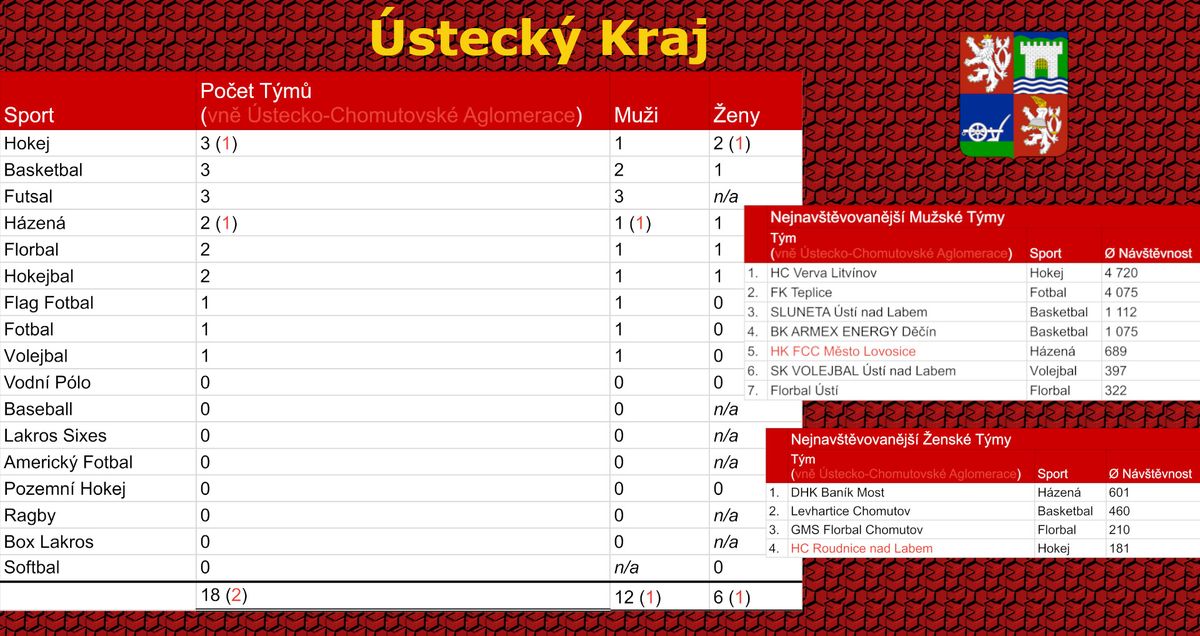 Ústecký Kraj

| Sport | Počet Týmů (vně Ústecko-Chomutovské Aglomerace) | Muži | Ženy |
|---|---|---|---|
| Hokej | 3 (1) | 1 | 2 (1) |
| Basketbal | 3 | 2 | 1 |
| Futsal | 3 | 3 | n/a |
| Házená | 2 (1) | 1 (1) | 1 |
| Florbal | 2 | 1 | 1 |
| Hokejbal | 2 | 1 | 1 |
| Flag Fotbal | 1 | 1 | 0 |
| Fotbal | 1 | 1 | 0 |
| Volejbal | 1 | 1 | 0 |
| Vodní Pólo | 0 | 0 | 0 |
| Baseball | 0 | 0 | n/a |
| Lakros Sixes | 0 | 0 | n/a |
| Americký Fotbal | 0 | 0 | n/a |
| Pozemní Hokej | 0 | 0 | 0 |
| Ragby | 0 | 0 | n/a |
| Box Lakros | 0 | 0 | n/a |
| Softbal | 0 | n/a | 0 |
| | 18 (2) | 12 (1) | 6 (1) |

Nejnavštěvovanější Mužské Týmy

| | Tým (vně Ústecko-Chomutovské Aglomerace) | Sport | Ø Návštěvnost |
|---|---|---|---|
| 1. | HC Verva Litvínov | Hokej | 4 720 |
| 2. | FK Teplice | Fotbal | 4 075 |
| 3. | SLUNETA Ústí nad Labem | Basketbal | 1 112 |
| 4. | BK ARMEX ENERGY Děčín | Basketbal | 1 075 |
| 5. | HK FCC Město Lovosice | Házená | 689 |
| 6. | SK VOLEJBAL Ústí nad Labem | Volejbal | 397 |
| 7. | Florbal Ústí | Florbal | 322 |

Nejnavštěvovanější Ženské Týmy

| | Tým (vně Ústecko-Chomutovské Aglomerace) | Sport | Ø Návštěvnost |
|---|---|---|---|
| 1. | DHK Baník Most | Házená | 601 |
| 2. | Levhartice Chomutov | Basketbal | 460 |
| 3. | GMS Florbal Chomutov | Florbal | 210 |
| 4. | HC Roudnice nad Labem | Hokej | 181 |